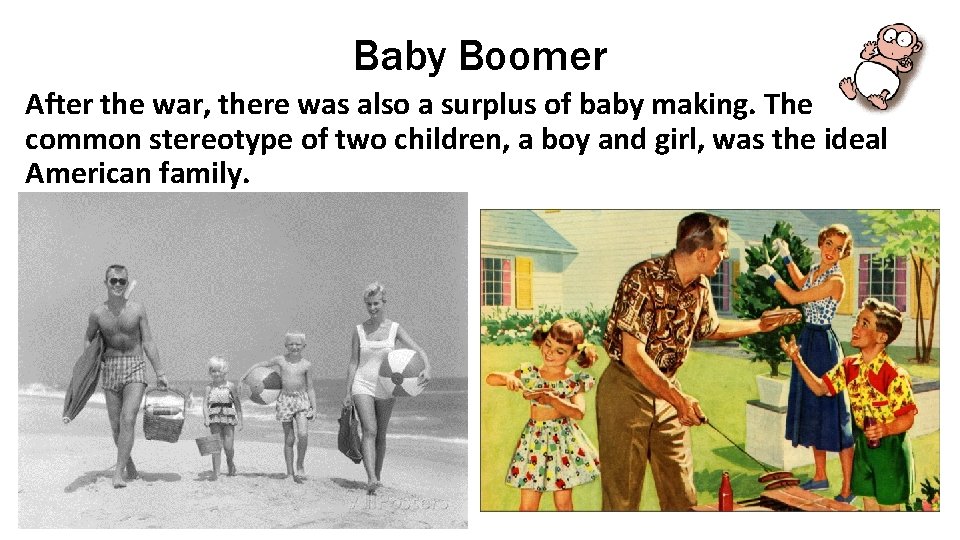 Baby Boomer

After the war, there was also a surplus of baby making. The common stereotype of two children, a boy and girl, was the ideal American family.